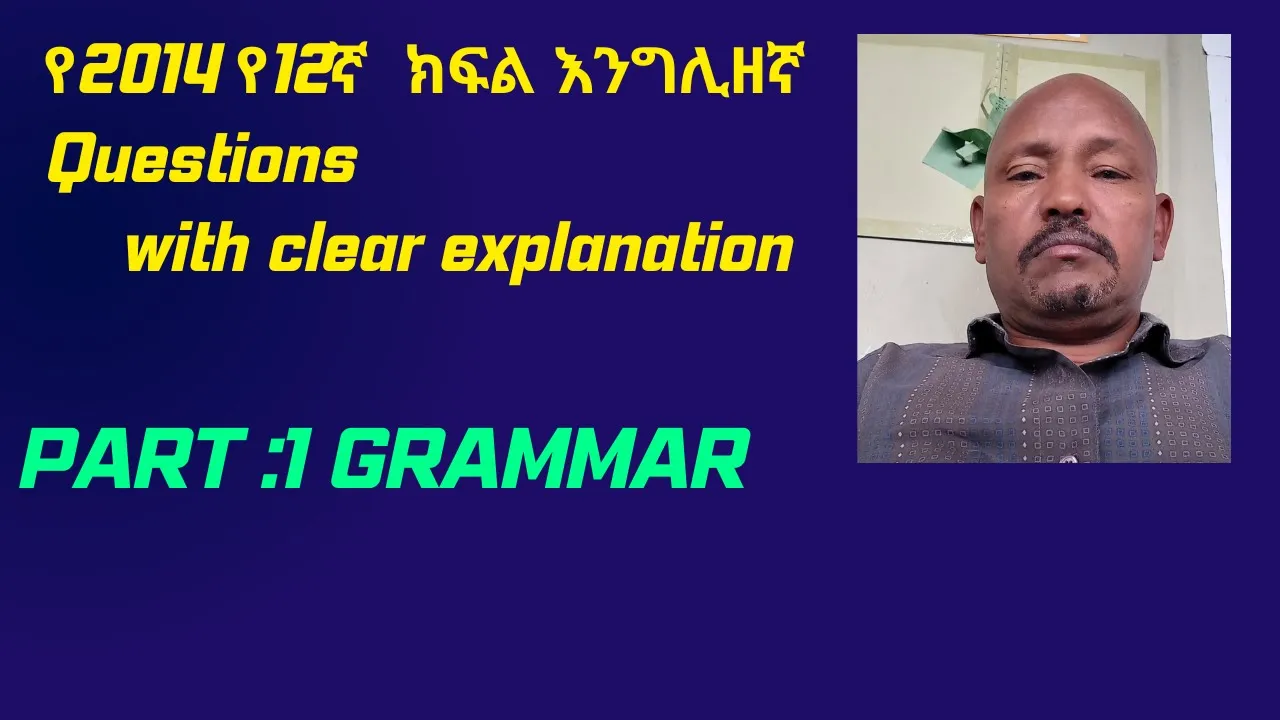 የ2014 የ12ኛ ክፍል እንግሊዘኛ Questions with clear explanation

PART :1 GRAMMAR